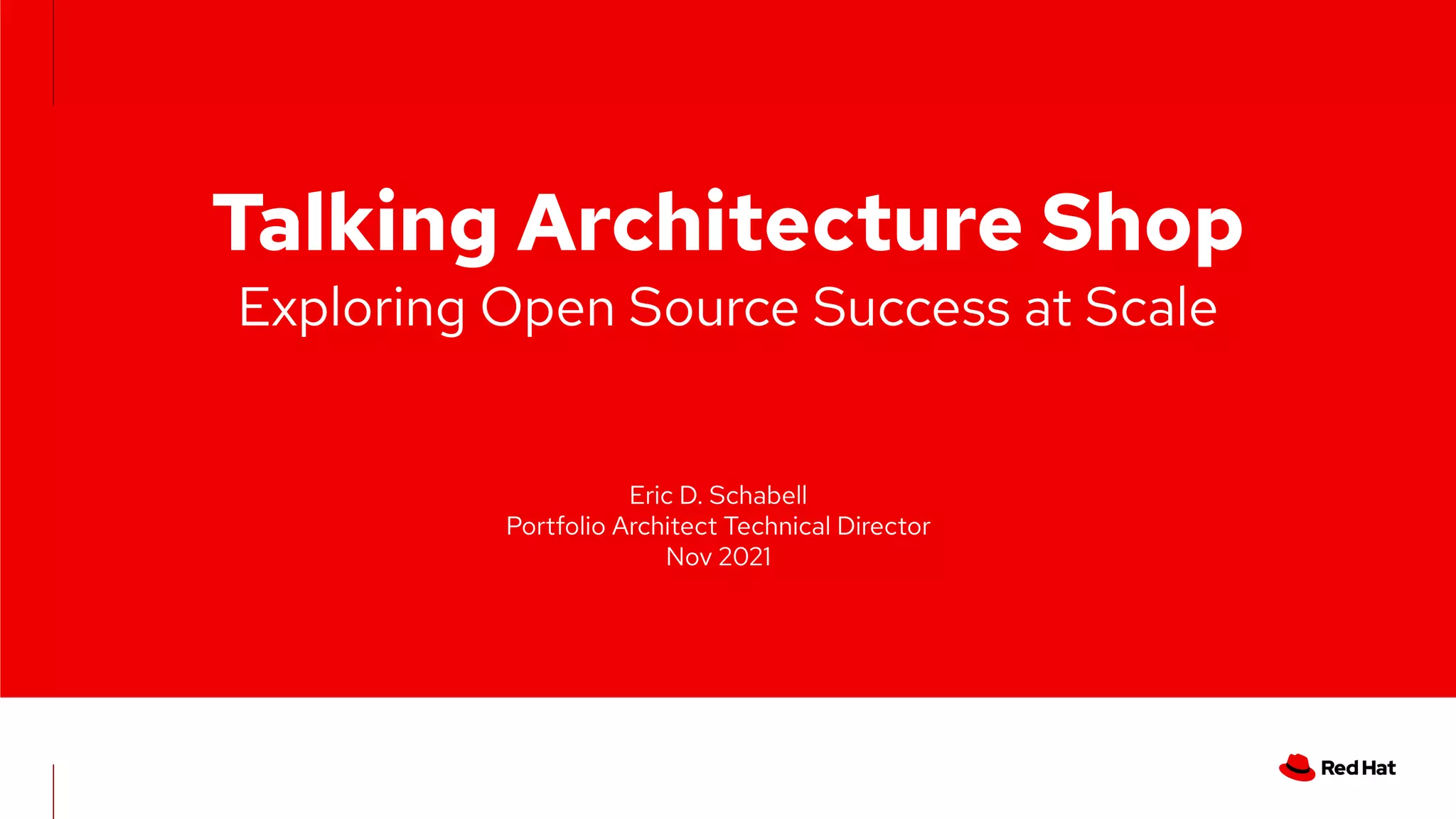 Talking Architecture Shop
Exploring Open Source Success at Scale

Eric D. Schabell
Portfolio Architect Technical Director
Nov 2021

Red Hat